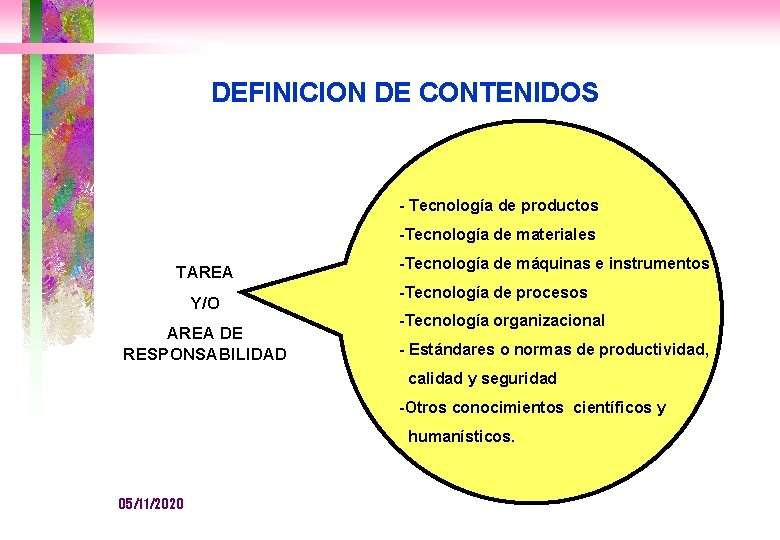 DEFINICION DE CONTENIDOS

TAREA
Y/O
AREA DE
RESPONSABILIDAD

- Tecnología de productos
-Tecnología de materiales
-Tecnología de máquinas e instrumentos
-Tecnología de procesos
-Tecnología organizacional
- Estándares o normas de productividad, calidad y seguridad
-Otros conocimientos científicos y humanísticos.

05/11/2020